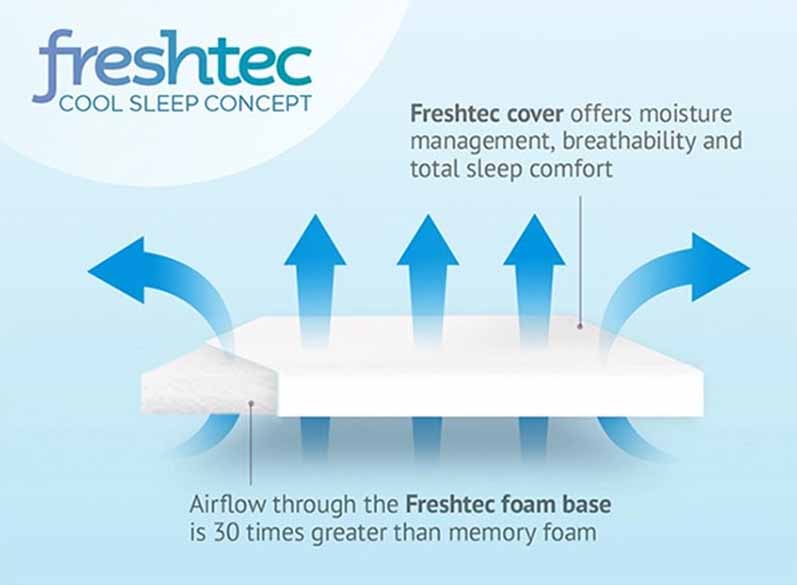 freshtec
COOL SLEEP CONCEPT

Freshtec cover offers moisture management, breathability and total sleep comfort

Airflow through the Freshtec foam base is 30 times greater than memory foam